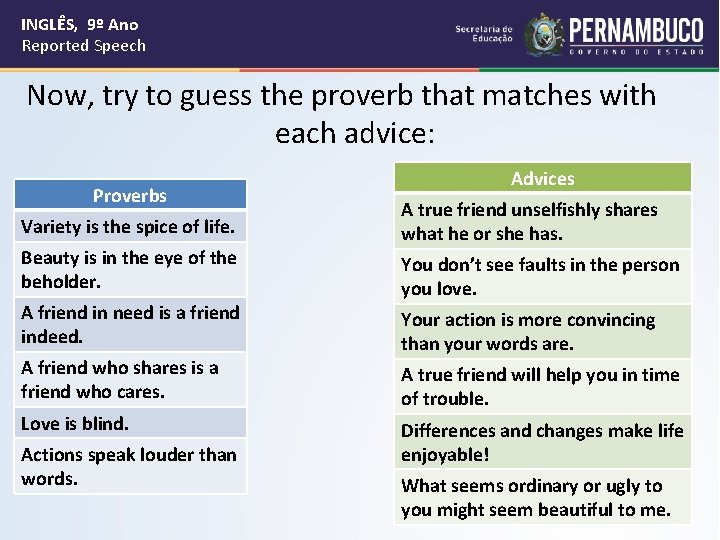 INGLÊS, 9º Ano
Reported Speech

Secretaria de Educação
PERNAMBUCO
GOVERNO DO ESTADO

Now, try to guess the proverb that matches with each advice:

| Proverbs |
|---|
| Variety is the spice of life. |
| Beauty is in the eye of the beholder. |
| A friend in need is a friend indeed. |
| A friend who shares is a friend who cares. |
| Love is blind. |
| Actions speak louder than words. |

| Advices |
|---|
| A true friend unselfishly shares what he or she has. |
| You don't see faults in the person you love. |
| Your action is more convincing than your words are. |
| A true friend will help you in time of trouble. |
| Differences and changes make life enjoyable! |
| What seems ordinary or ugly to you might seem beautiful to me. |